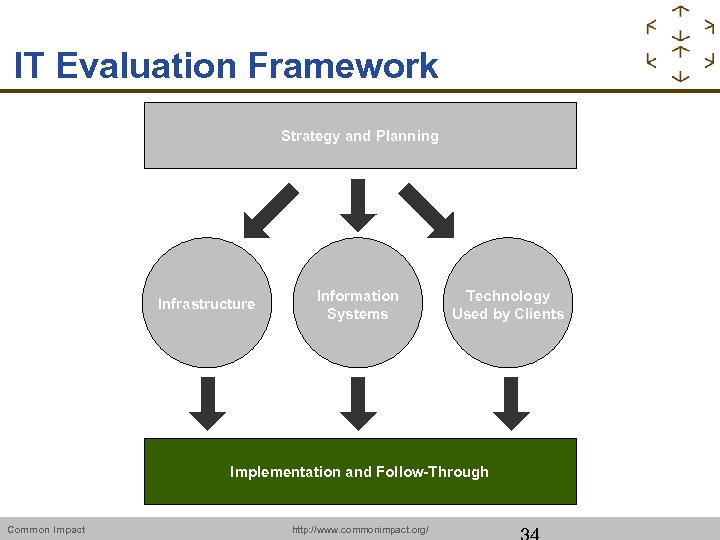 IT Evaluation Framework

Strategy and Planning

Infrastructure

Information Systems

Technology Used by Clients

Implementation and Follow-Through

Common Impact

http://www.commonimpact.org/

34